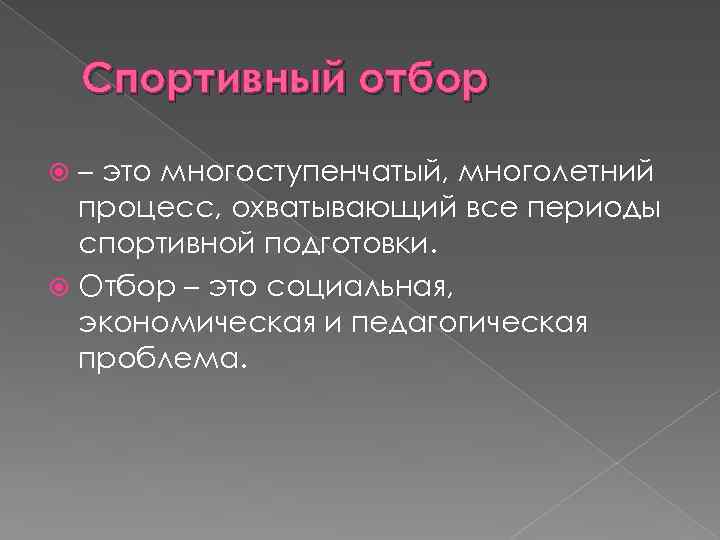 Спортивный отбор

– это многоступенчатый, многолетний процесс, охватывающий все периоды спортивной подготовки.

Отбор – это социальная, экономическая и педагогическая проблема.